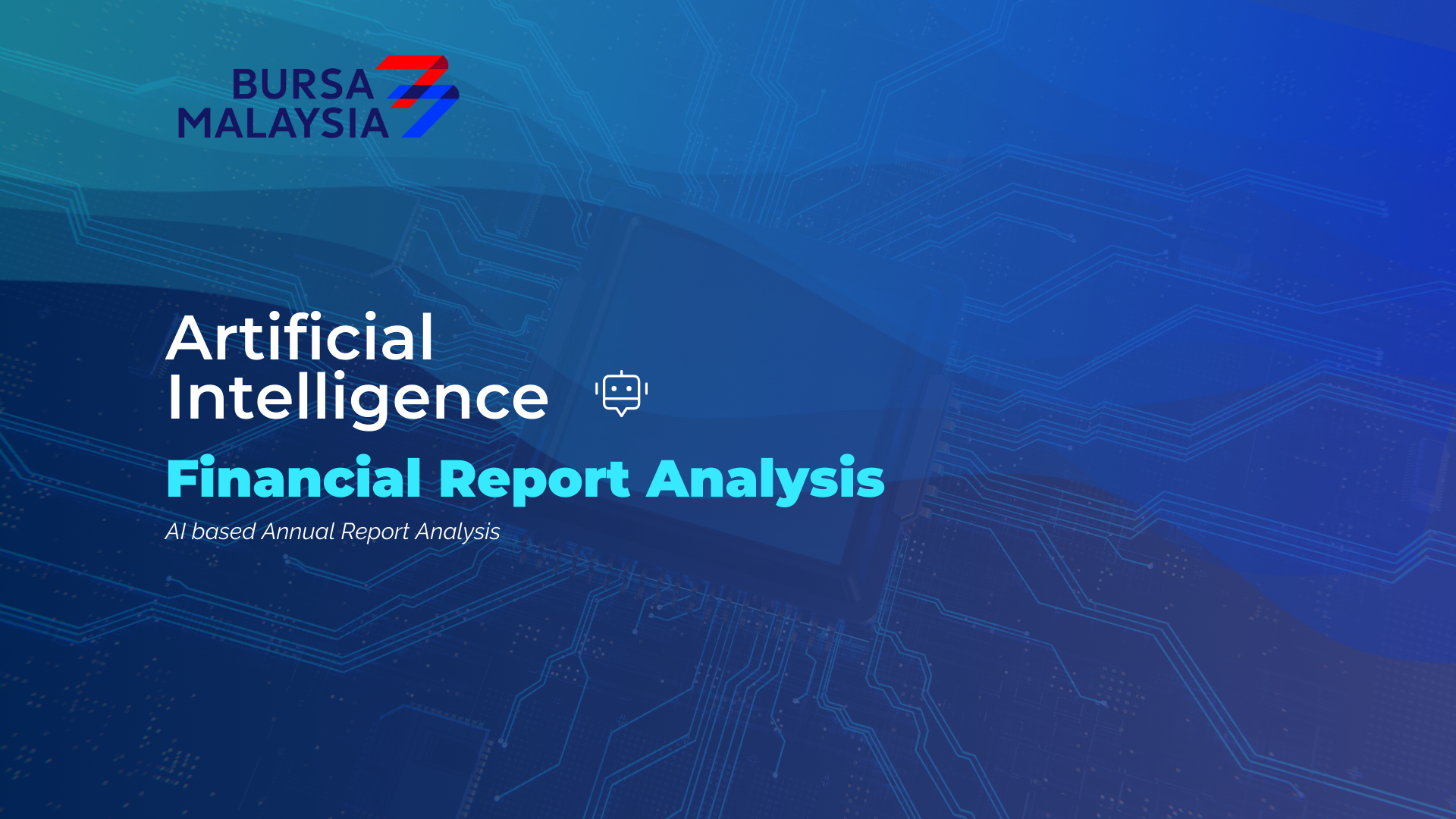 BURSA MALAYSIA

Artificial Intelligence

Financial Report Analysis

AI based Annual Report Analysis